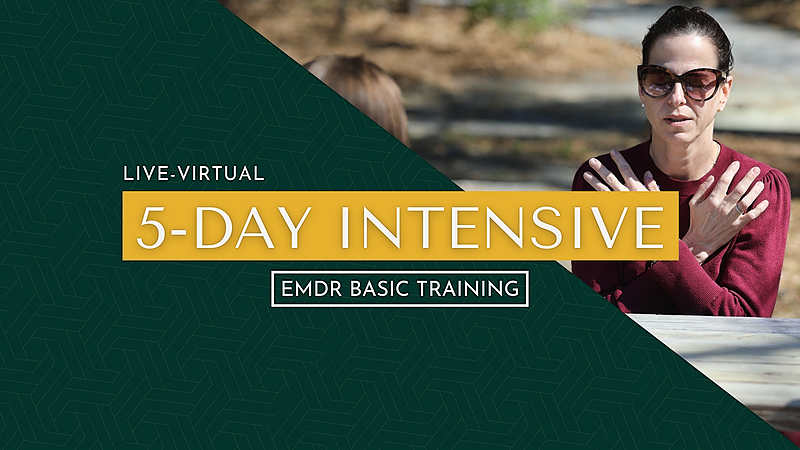 LIVE-VIRTUAL

5-DAY INTENSIVE

EMDR BASIC TRAINING